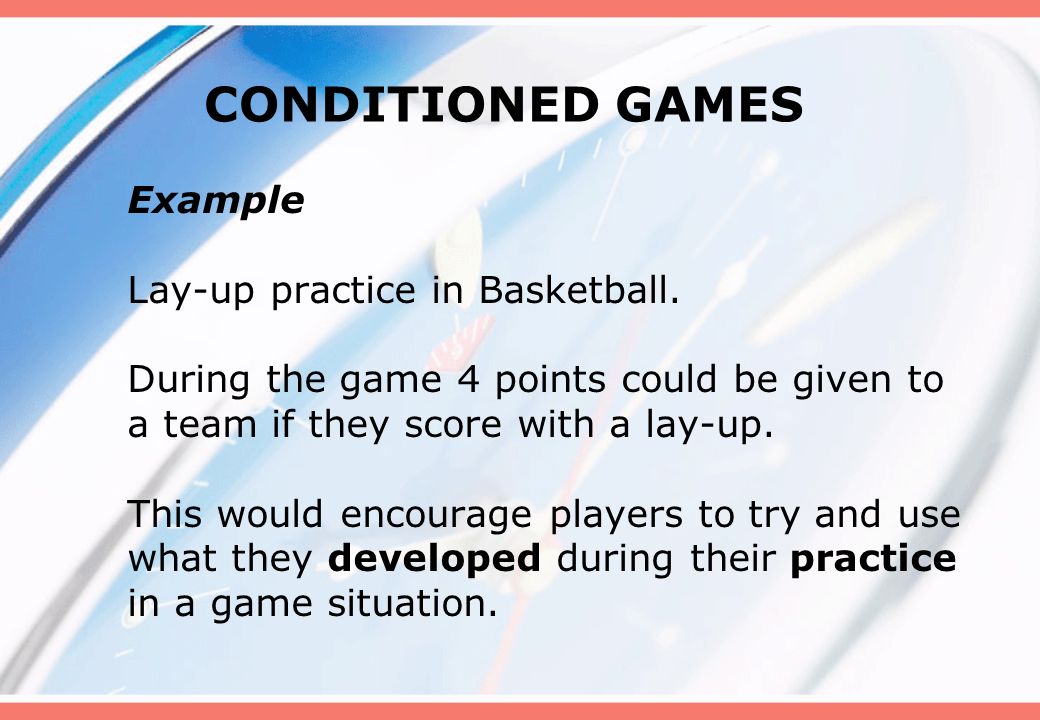 CONDITIONED GAMES

Example

Lay-up practice in Basketball.

During the game 4 points could be given to a team if they score with a lay-up.

This would encourage players to try and use what they developed during their practice in a game situation.